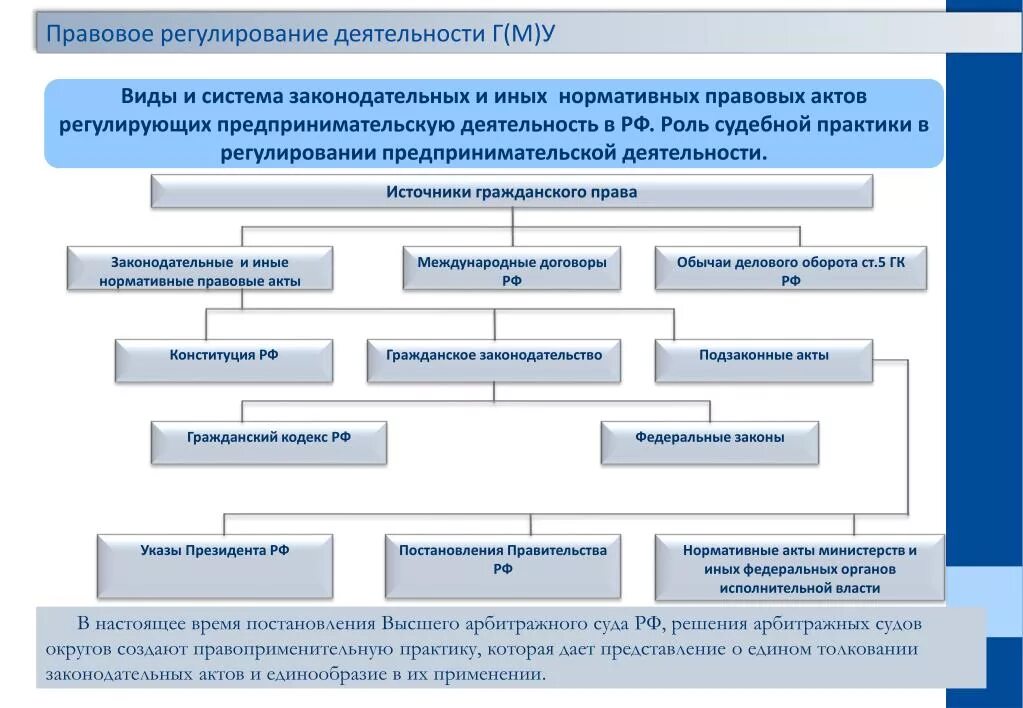 Правовое регулирование деятельности Г(М)У

Виды и система законодательных и иных нормативных правовых актов регулирующих предпринимательскую деятельность в РФ. Роль судебной практики в регулировании предпринимательской деятельности.

Источники гражданского права

Законодательные и иные нормативные правовые акты

Международные договоры РФ

Обычаи делового оборота ст.5 ГК РФ

Конституция РФ

Гражданское законодательство

Подзаконные акты

Гражданский кодекс РФ

Федеральные законы

Указы Президента РФ

Постановления Правительства РФ

Нормативные акты министерств и иных федеральных органов исполнительной власти

В настоящее время постановления Высшего арбитражного суда РФ, решения арбитражных судов округов создают правоприменительную практику, которая дает представление о едином толковании законодательных актов и единообразие в их применении.